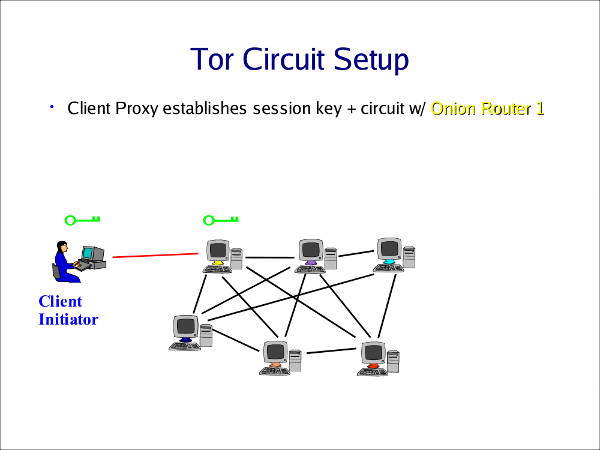 Tor Circuit Setup

• Client Proxy establishes session key + circuit w/ Onion Router 1

Client Initiator